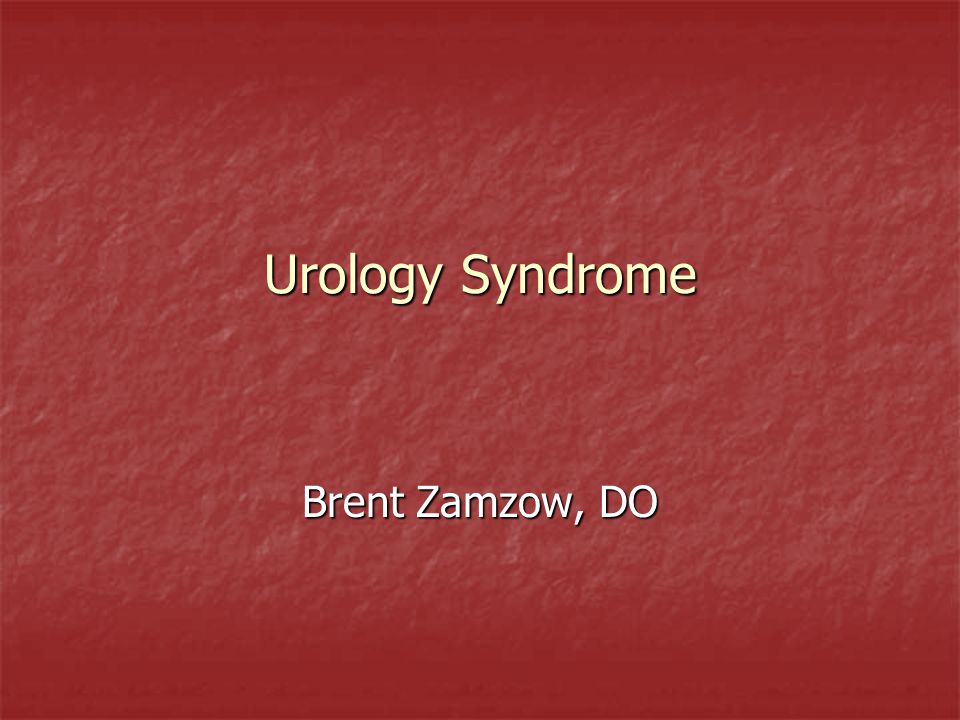 Urology Syndrome

Brent Zamzow, DO